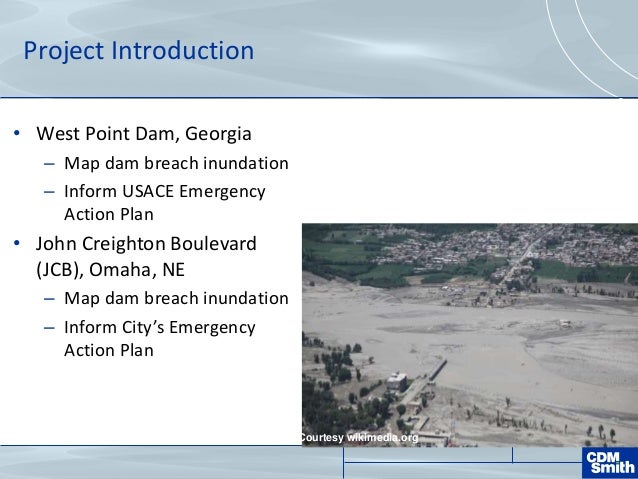 Project Introduction

• West Point Dam, Georgia
– Map dam breach inundation
– Inform USACE Emergency Action Plan

• John Creighton Boulevard (JCB), Omaha, NE
– Map dam breach inundation
– Inform City's Emergency Action Plan

Courtesy wikimedia.org

CDM Smith